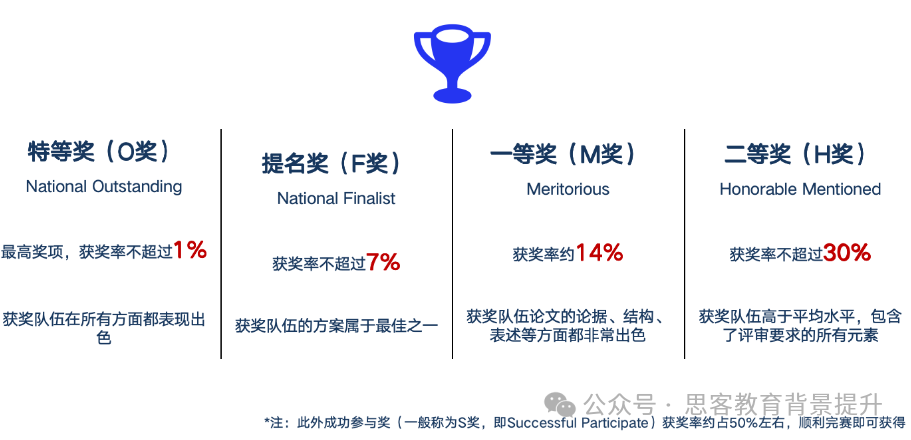 特等奖（O奖）
National Outstanding

最高奖项，获奖率不超过1%

获奖队伍在所有方面都表现出色

提名奖（F奖）
National Finalist

获奖率不超过7%

获奖队伍的方案属于最佳之一

一等奖（M奖）
Meritorious

获奖率约14%

获奖队伍论文的论据、结构、表述等方面都非常出色

二等奖（H奖）
Honorable Mentioned

获奖率不超过30%

获奖队伍高于平均水平，包含了评审要求的所有元素

公众号 · 思客教育背景提升

*注：此外成功参与奖（一般称为S奖，即Successful Participate）获奖率约占50%左右，顺利完赛即可获得